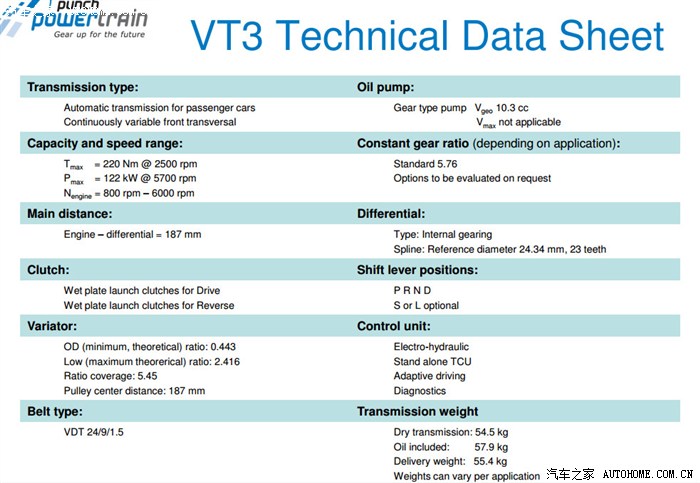 punch powertrain
Gear up for the future

VT3 Technical Data Sheet

Transmission type:
Automatic transmission for passenger cars
Continuously variable front transversal

Capacity and speed range:
$T_{max}$ = 220 Nm @ 2500 rpm
$P_{max}$ = 122 kW @ 5700 rpm
$N_{engine}$ = 800 rpm – 6000 rpm

Main distance:
Engine – differential = 187 mm

Clutch:
Wet plate launch clutches for Drive
Wet plate launch clutches for Reverse

Variator:
OD (minimum, theoretical) ratio: 0.443
Low (maximum theorerical) ratio: 2.416
Ratio coverage: 5.45
Pulley center distance: 187 mm

Belt type:
VDT 24/9/1.5

Oil pump:
Gear type pump $V_{geo}$ 10.3 cc
$V_{max}$ not applicable

Constant gear ratio (depending on application):
Standard 5.76
Options to be evaluated on request

Differential:
Type: Internal gearing
Spline: Reference diameter 24.34 mm, 23 teeth

Shift lever positions:
P R N D
S or L optional

Control unit:
Electro-hydraulic
Stand alone TCU
Adaptive driving
Diagnostics

Transmission weight
Dry transmission: 54.5 kg
Oil included: 57.9 kg
Delivery weight: 55.4 kg
Weights can vary per application

汽车之家 AUTOHOME.COM.CN